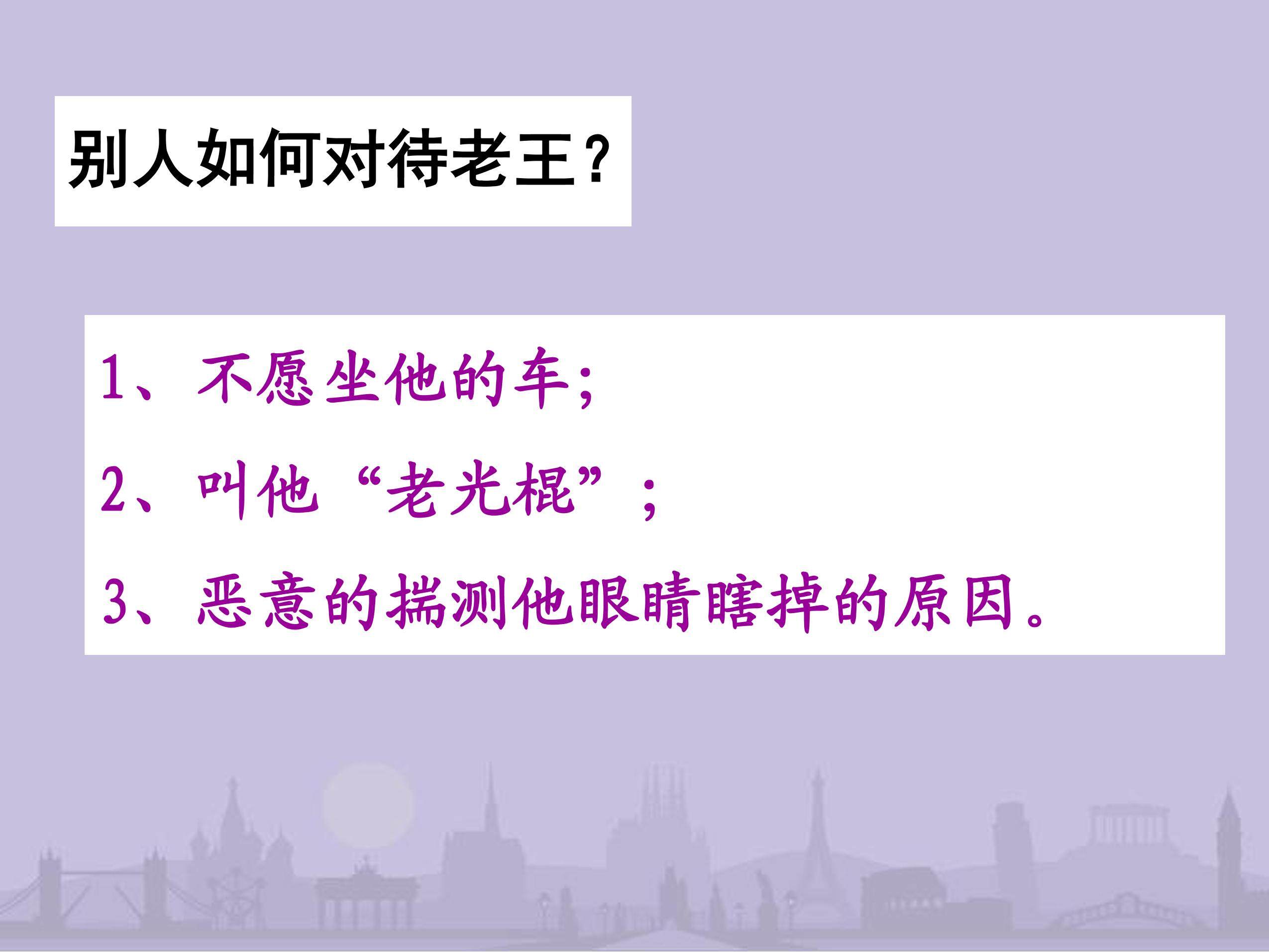 别人如何对待老王？

1、不愿坐他的车；

2、叫他“老光棍”；

3、恶意的揣测他眼睛瞎掉的原因。